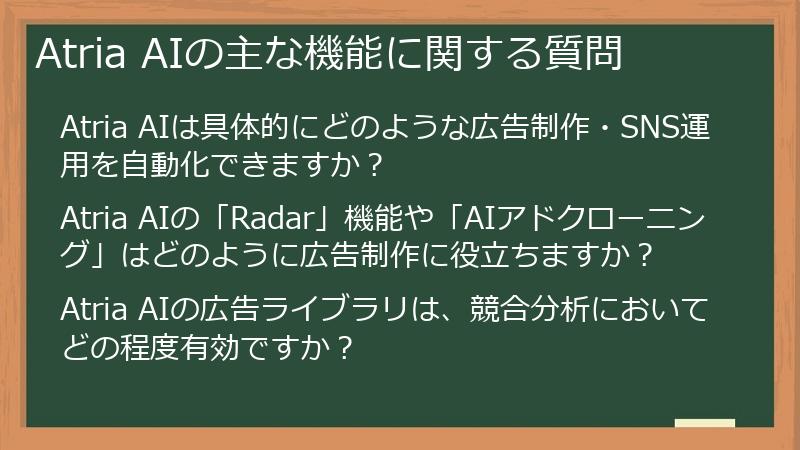 Atria AIの主な機能に関する質問

Atria AIは具体的にどのような広告制作・SNS運用を自動化できますか？

Atria AIの「Radar」機能や「AIアドクローニング」はどのように広告制作に役立ちますか？

Atria AIの広告ライブラリは、競合分析においてどの程度有効ですか？